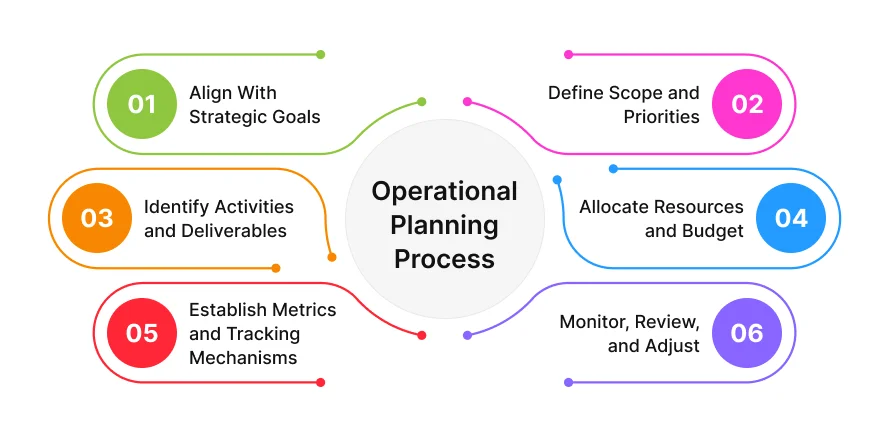 Operational Planning Process

01 Align With Strategic Goals

02 Define Scope and Priorities

03 Identify Activities and Deliverables

04 Allocate Resources and Budget

05 Establish Metrics and Tracking Mechanisms

06 Monitor, Review, and Adjust